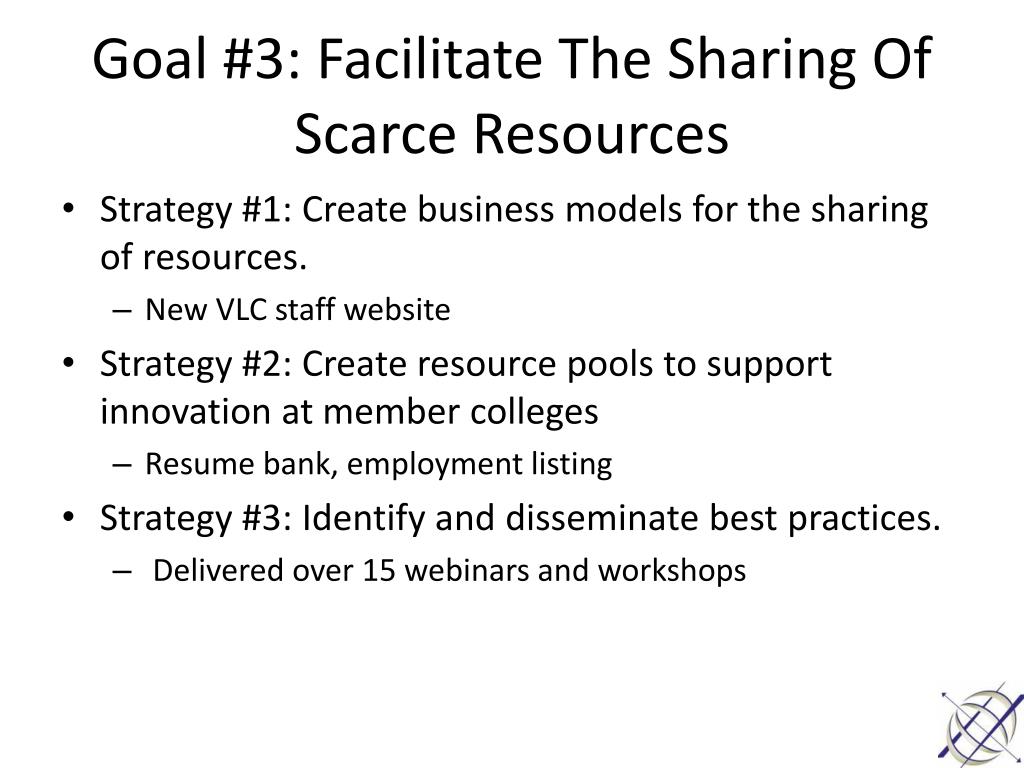 Goal #3: Facilitate The Sharing Of Scarce Resources

• Strategy #1: Create business models for the sharing of resources.
  – New VLC staff website
• Strategy #2: Create resource pools to support innovation at member colleges
  – Resume bank, employment listing
• Strategy #3: Identify and disseminate best practices.
  – Delivered over 15 webinars and workshops